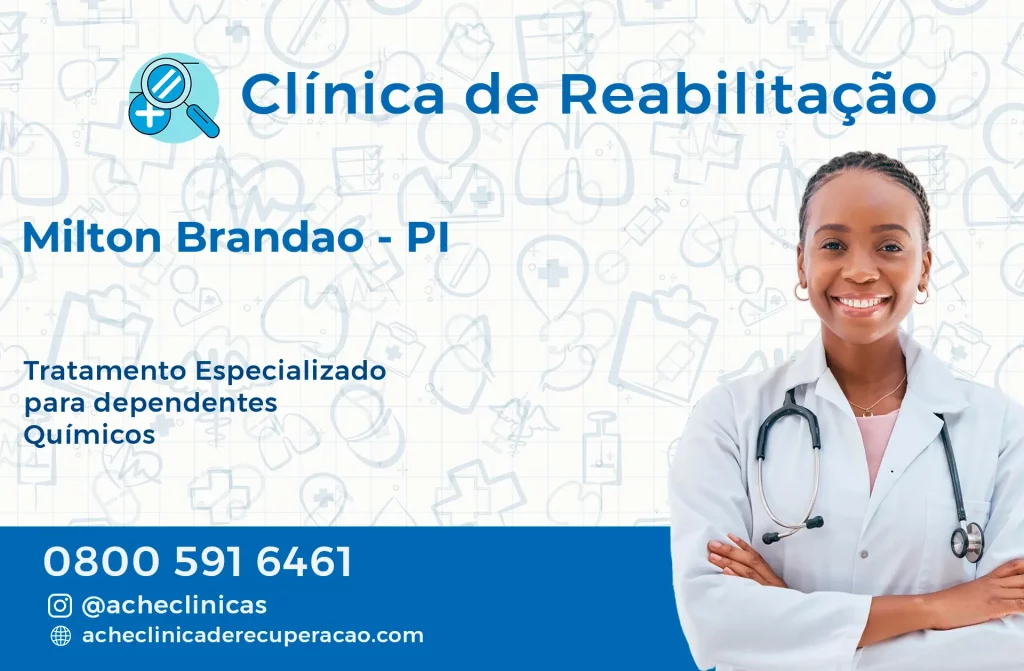 Clínica de Reabilitação

Milton Brandao - PI

Tratamento Especializado para dependentes Químicos

0800 591 6461

@acheclinicas

acheclinicaderecuperacao.com